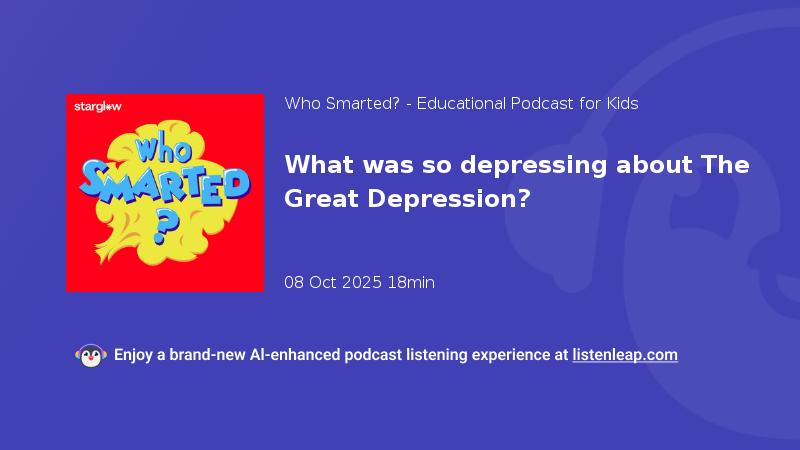 starglow

Who SMARTED ?

Who Smarted? - Educational Podcast for Kids

What was so depressing about The Great Depression?

08 Oct 2025 18min

Enjoy a brand-new AI-enhanced podcast listening experience at listenleap.com